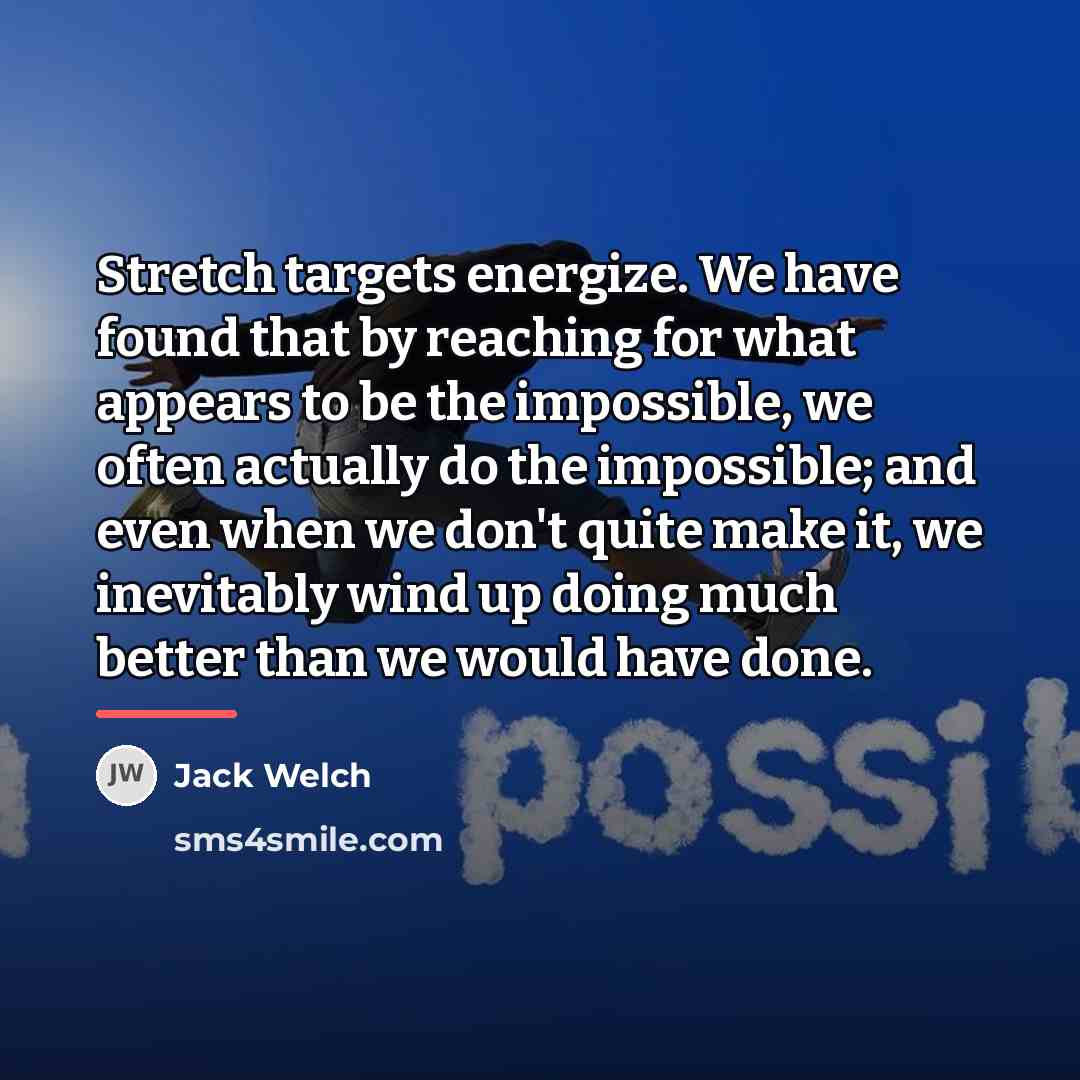 Stretch targets energize. We have found that by reaching for what appears to be the impossible, we often actually do the impossible; and even when we don't quite make it, we inevitably wind up doing much better than we would have done.

JW Jack Welch

sms4smile.com

possib